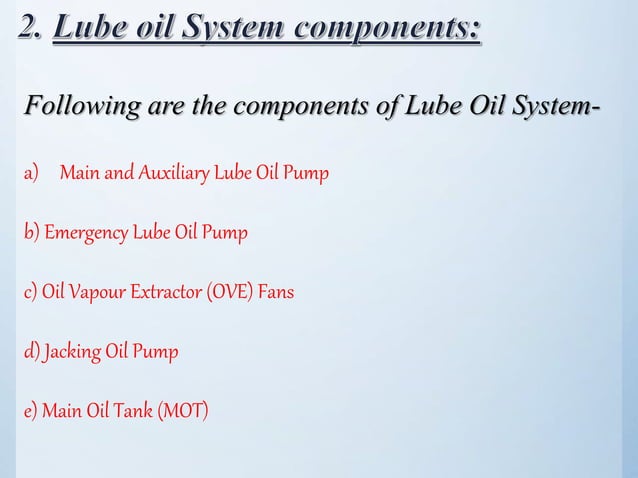 2. Lube oil System components:

Following are the components of Lube Oil System-

a) Main and Auxiliary Lube Oil Pump

b) Emergency Lube Oil Pump

c) Oil Vapour Extractor (OVE) Fans

d) Jacking Oil Pump

e) Main Oil Tank (MOT)